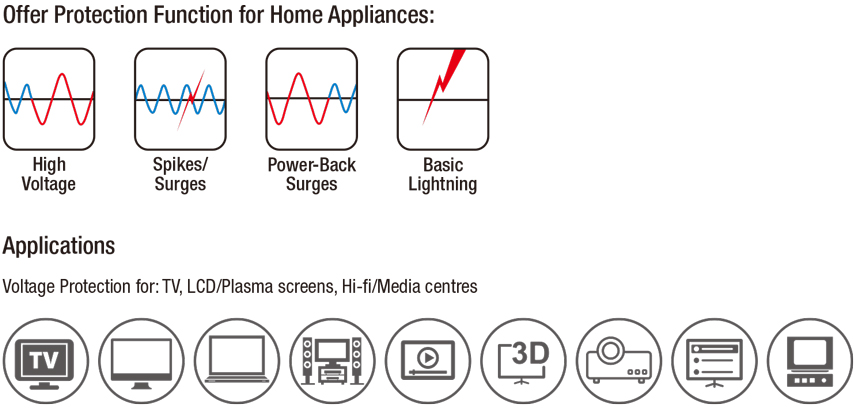 Offer Protection Function for Home Appliances:

High Voltage

Spikes/ Surges

Power-Back Surges

Basic Lightning

Applications

Voltage Protection for: TV, LCD/Plasma screens, Hi-fi/Media centres

TV

3D